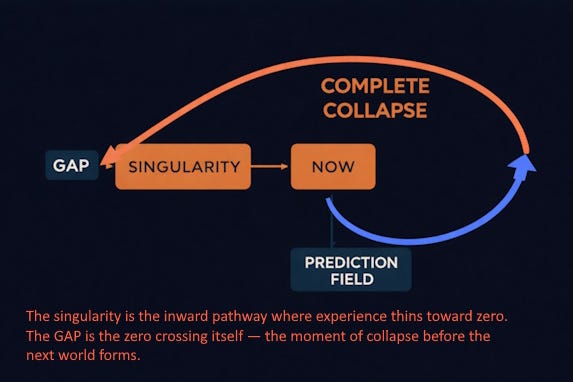 COMPLETE COLLAPSE

GAP

SINGULARITY

NOW

PREDICTION FIELD

The singularity is the inward pathway where experience thins toward zero. The GAP is the zero crossing itself — the moment of collapse before the next world forms.